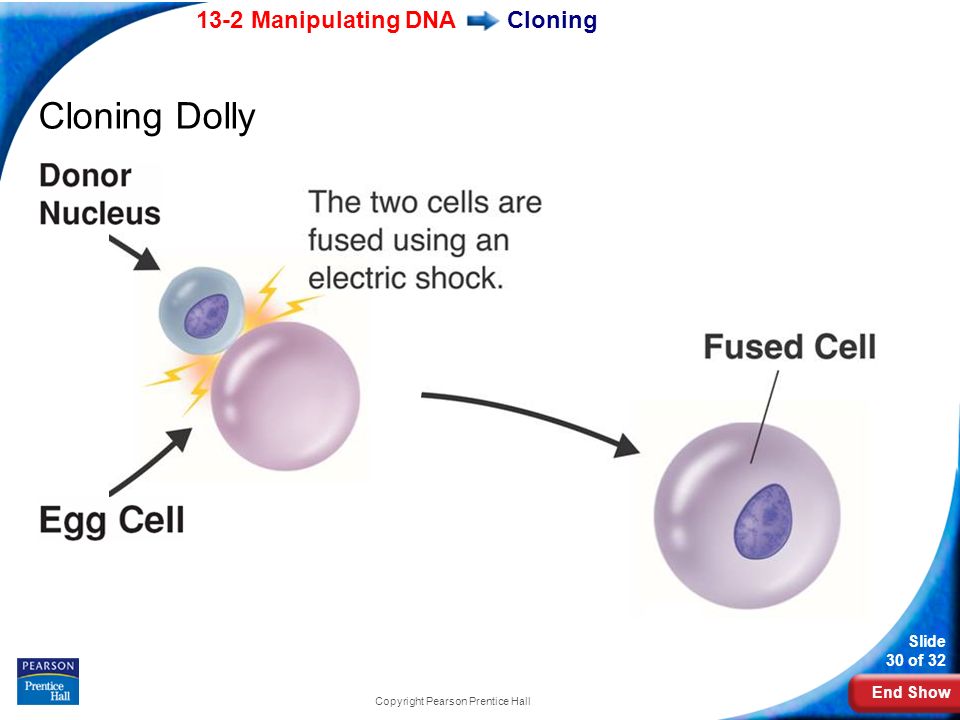 13-2 Manipulating DNA Cloning

Cloning Dolly

Donor Nucleus

The two cells are fused using an electric shock.

Fused Cell

Egg Cell

PEARSON
Prentice Hall

Copyright Pearson Prentice Hall

Slide 30 of 32

End Show